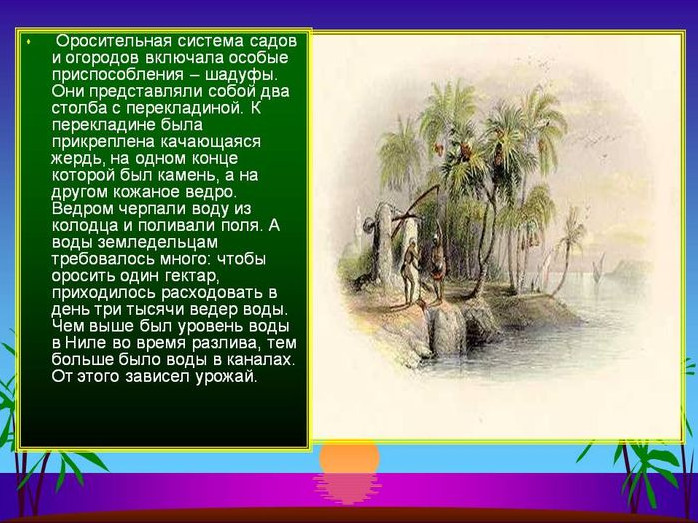 Оросительная система садов и огородов включала особые приспособления – шадуфы. Они представляли собой два столба с перекладиной. К перекладине была прикреплена качающаяся жердь, на одном конце которой был камень, а на другом кожаное ведро. Ведром черпали воду из колодца и поливали поля. А воды земледельцам требовалось много: чтобы оросить один гектар, приходилось расходовать в день три тысячи ведер воды. Чем выше был уровень воды в Ниле во время разлива, тем больше было воды в каналах. От этого зависел урожай.